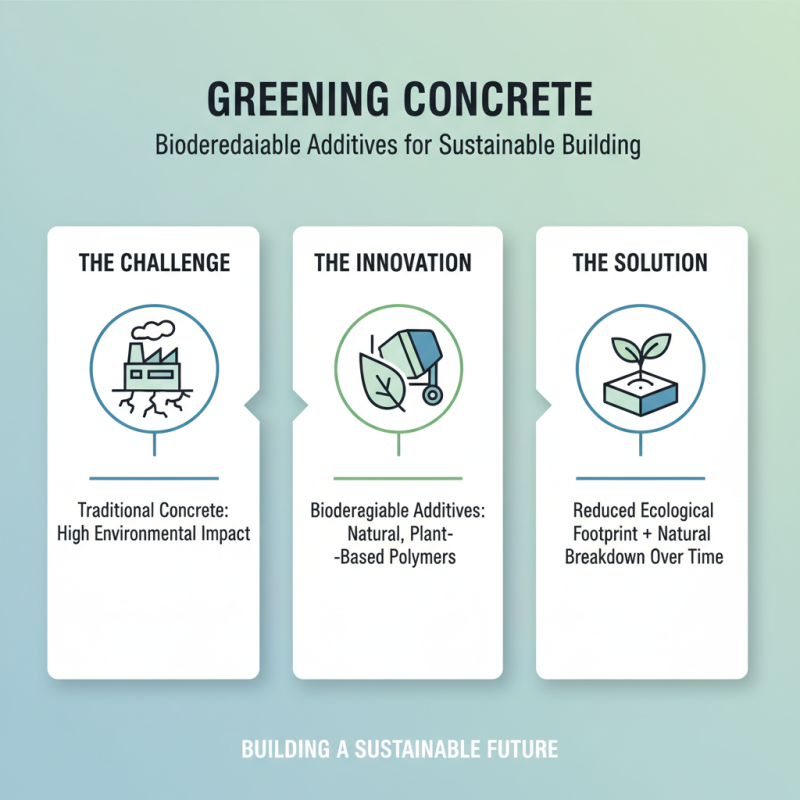 GREENING CONCRETE

Bioderedaiable Additives for Sustainable Building

THE CHALLENGE

Traditional Concrete: High Environmental Impact

THE INNOVATION

Bioderagiable Additives: Natural, Plant- -Based Polymers

THE SOLUTION

Reduced Ecological Footprint + Natural Breakdown Over Time

BUILDING A SUSTAINABLE FUTURE